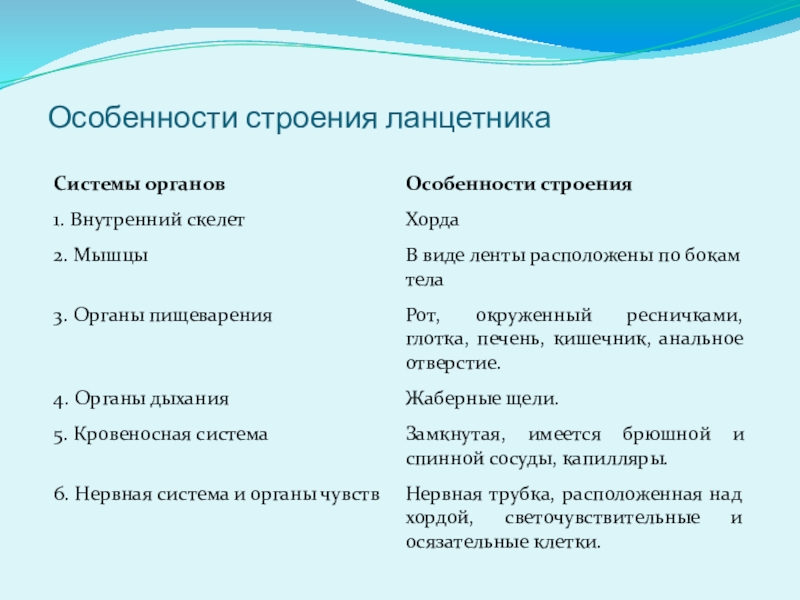 Особенности строения ланцетника

| Системы органов | Особенности строения |
|---|---|
| 1. Внутренний скелет | Хорда |
| 2. Мышцы | В виде ленты расположены по бокам тела |
| 3. Органы пищеварения | Рот, окруженный ресничками, глотка, печень, кишечник, анальное отверстие. |
| 4. Органы дыхания | Жаберные щели. |
| 5. Кровеносная система | Замкнутая, имеется брюшной и спинной сосуды, капилляры. |
| 6. Нервная система и органы чувств | Нервная трубка, расположенная над хордой, светочувствительные и осязательные клетки. |